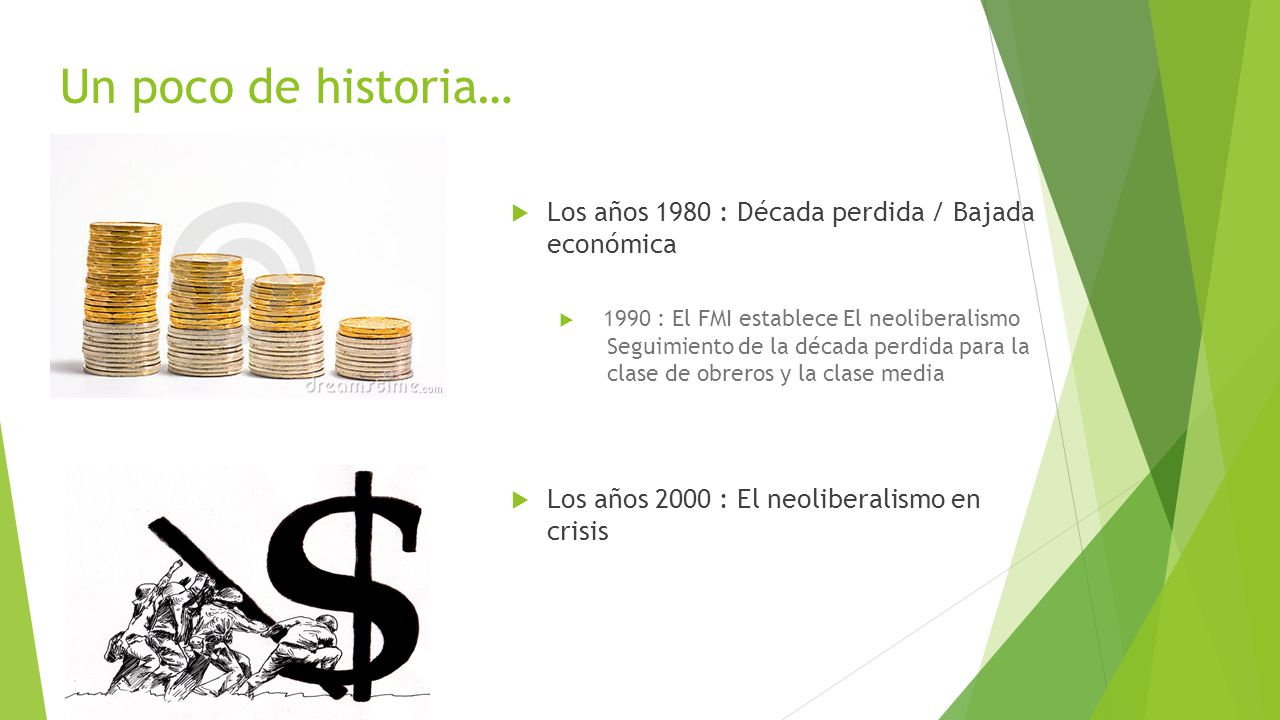 Un poco de historia…

dreamstime.com

Los años 1980 : Década perdida / Bajada económica

1990 : El FMI establece El neoliberalismo Seguimiento de la década perdida para la clase de obreros y la clase media

Los años 2000 : El neoliberalismo en crisis